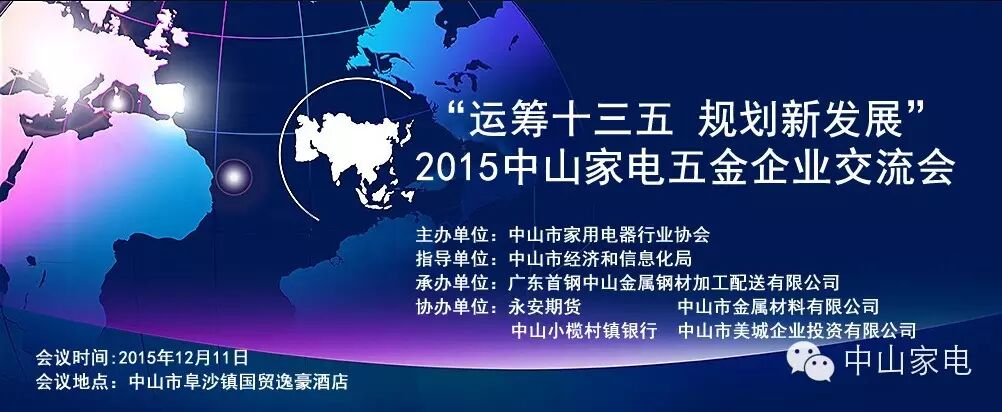 “运筹十三五 规划新发展”
2015中山家电五金企业交流会

主办单位：中山市家用电器行业协会
指导单位：中山市经济和信息化局
承办单位：广东首钢中山金属钢材加工配送有限公司
协办单位：永安期货 中山市金属材料有限公司
中山小榄村镇银行 中山市美城企业投资有限公司

会议时间：2015年12月11日
会议地点：中山市阜沙镇国贸逸豪酒店

中山家电